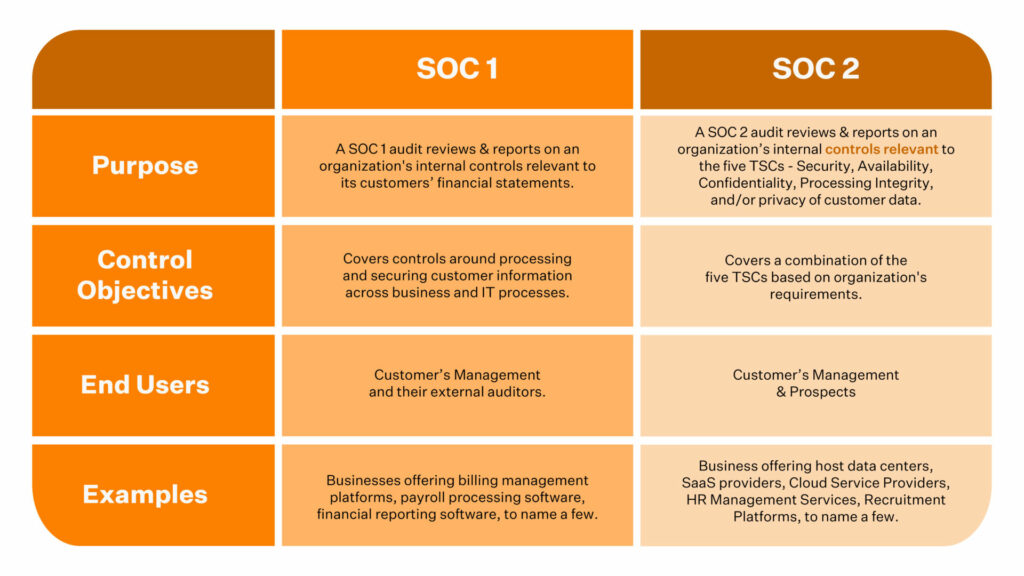 | | SOC 1 | SOC 2 |
|---|---|---|
| Purpose | A SOC 1 audit reviews & reports on an organization's internal controls relevant to its customers' financial statements. | A SOC 2 audit reviews & reports on an organization's internal controls relevant to the five TSCs - Security, Availability, Confidentiality, Processing Integrity, and/or privacy of customer data. |
| Control Objectives | Covers controls around processing and securing customer information across business and IT processes. | Covers a combination of the five TSCs based on organization's requirements. |
| End Users | Customer's Management and their external auditors. | Customer's Management & Prospects |
| Examples | Businesses offering billing management platforms, payroll processing software, financial reporting software, to name a few. | Business offering host data centers, SaaS providers, Cloud Service Providers, HR Management Services, Recruitment Platforms, to name a few. |